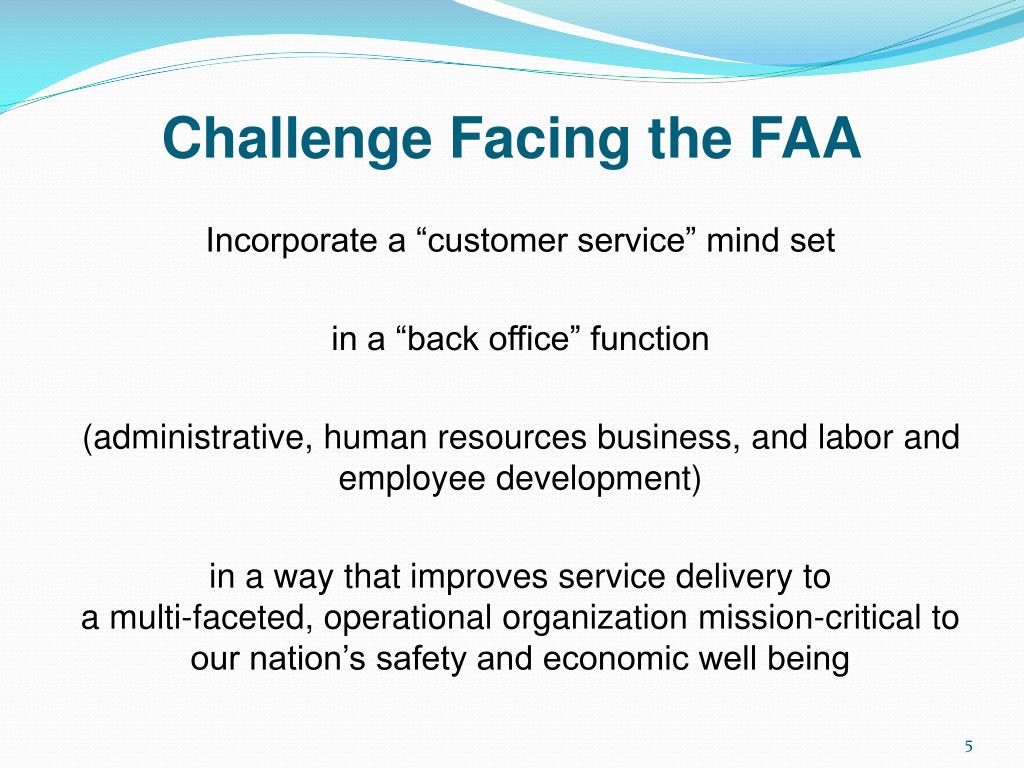 Challenge Facing the FAA

Incorporate a “customer service” mind set

in a “back office” function

(administrative, human resources business, and labor and employee development)

in a way that improves service delivery to
a multi-faceted, operational organization mission-critical to our nation’s safety and economic well being

5